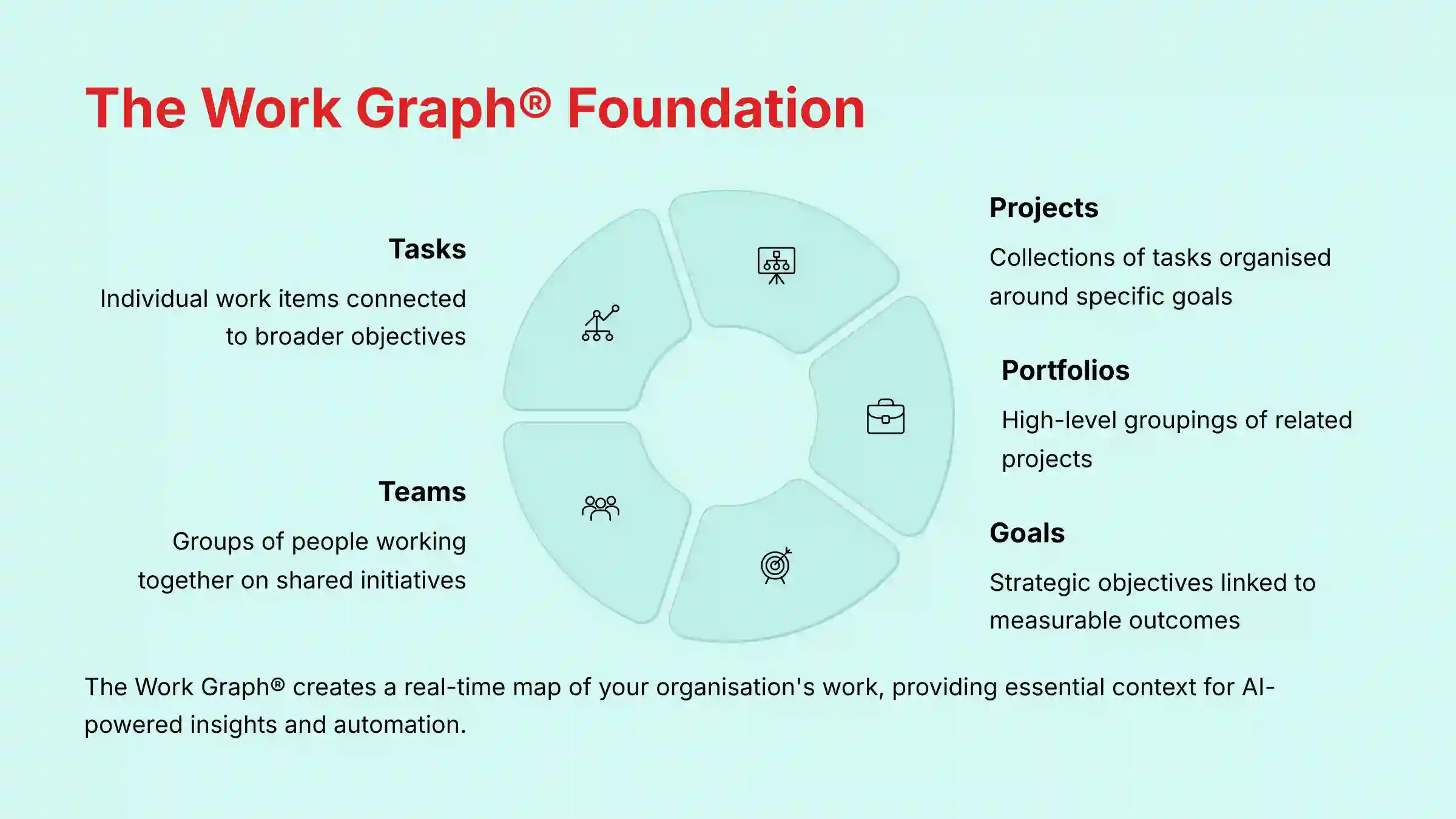 The Work Graph® Foundation

Tasks

Individual work items connected to broader objectives

Teams

Groups of people working together on shared initiatives

Projects

Collections of tasks organised around specific goals

Portfolios

High-level groupings of related projects

Goals

Strategic objectives linked to measurable outcomes

The Work Graph® creates a real-time map of your organisation's work, providing essential context for AI-powered insights and automation.